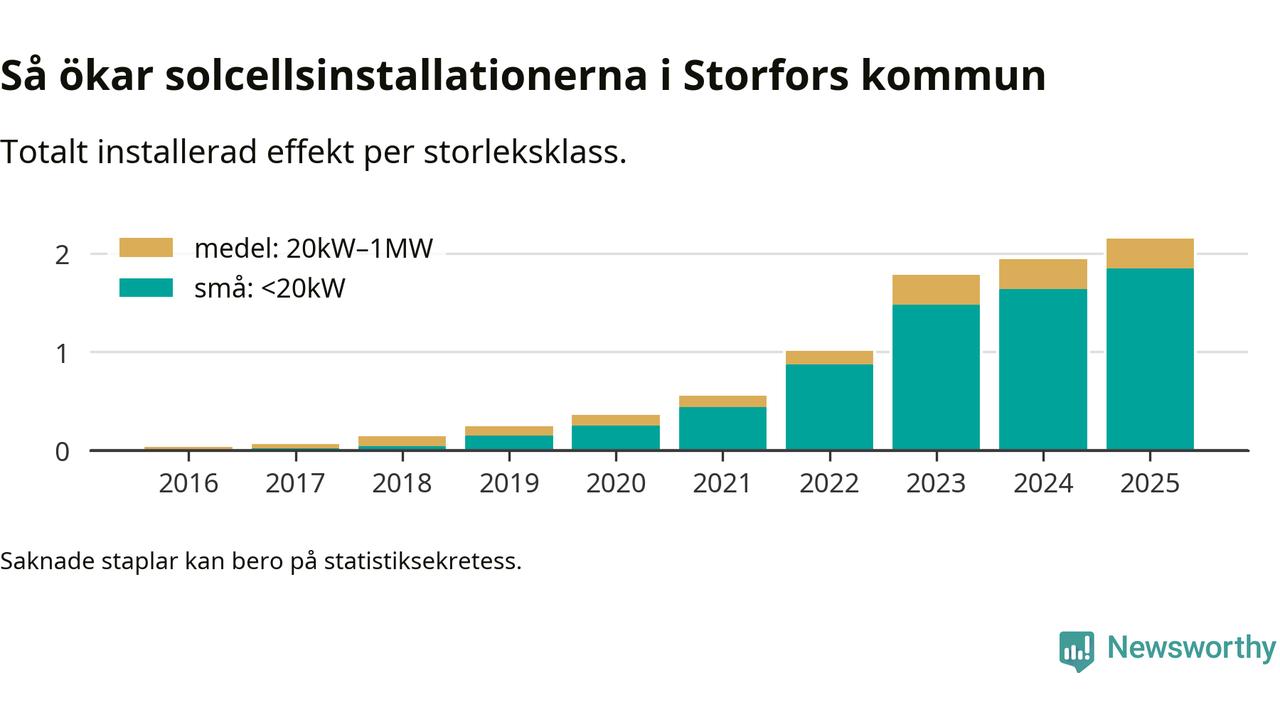 Så ökar solcellsinstallationerna i Storfors kommun

Totalt installerad effekt per storleksklass.

medel: 20kW–1MW
små: <20kW

2
1
0

2016
2017
2018
2019
2020
2021
2022
2023
2024
2025

Saknade staplar kan bero på statistiksekretess.

Newsworthy